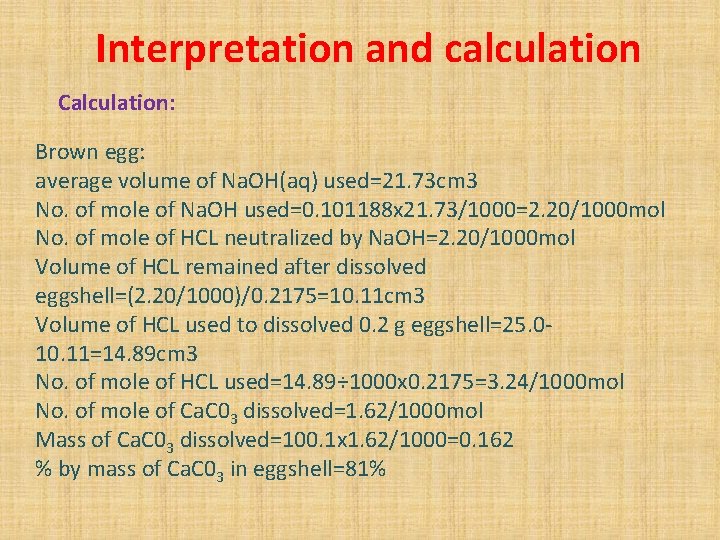 Interpretation and calculation

Calculation:

Brown egg:
average volume of NaOH(aq) used=21.73cm3
No. of mole of NaOH used=0.101188x21.73/1000=2.20/1000mol
No. of mole of HCL neutralized by NaOH=2.20/1000mol
Volume of HCL remained after dissolved eggshell=(2.20/1000)/0.2175=10.11cm3
Volume of HCL used to dissolved 0.2 g eggshell=25.0-10.11=14.89cm3
No. of mole of HCL used=14.89÷1000x0.2175=3.24/1000mol
No. of mole of $CaC0_3$ dissolved=1.62/1000mol
Mass of $CaC0_3$ dissolved=100.1x1.62/1000=0.162
% by mass of $CaC0_3$ in eggshell=81%